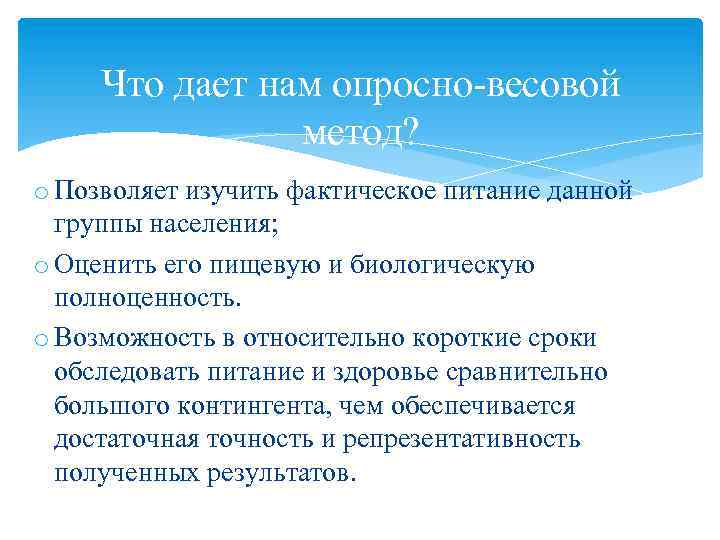 Что дает нам опросно-весовой метод?

o Позволяет изучить фактическое питание данной группы населения;

o Оценить его пищевую и биологическую полноценность.

o Возможность в относительно короткие сроки обследовать питание и здоровье сравнительно большого контингента, чем обеспечивается достаточная точность и репрезентативность полученных результатов.